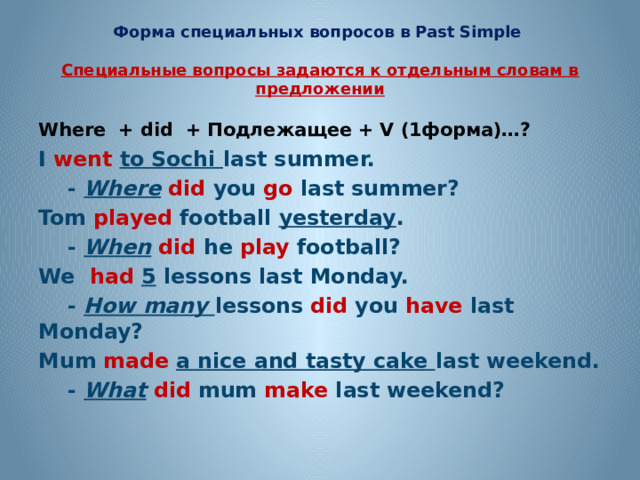 Форма специальных вопросов в Past Simple

Специальные вопросы задаются к отдельным словам в предложении

Where + did + Подлежащее + V (1форма)…?

I went to Sochi last summer.

- Where did you go last summer?

Tom played football yesterday.

- When did he play football?

We had 5 lessons last Monday.

- How many lessons did you have last Monday?

Mum made a nice and tasty cake last weekend.

- What did mum make last weekend?